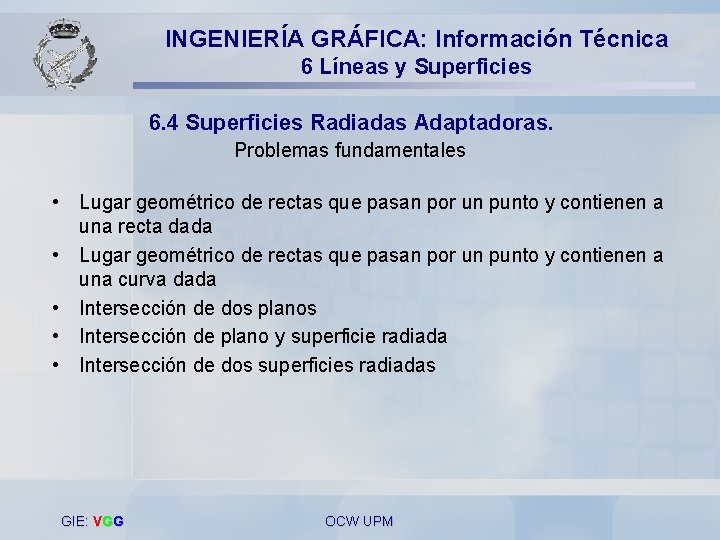 INGENIERÍA GRÁFICA: Información Técnica
6 Líneas y Superficies

6.4 Superficies Radiadas Adaptadoras.
Problemas fundamentales

• Lugar geométrico de rectas que pasan por un punto y contienen a una recta dada
• Lugar geométrico de rectas que pasan por un punto y contienen a una curva dada
• Intersección de dos planos
• Intersección de plano y superficie radiada
• Intersección de dos superficies radiadas

GIE: VGG

OCW UPM